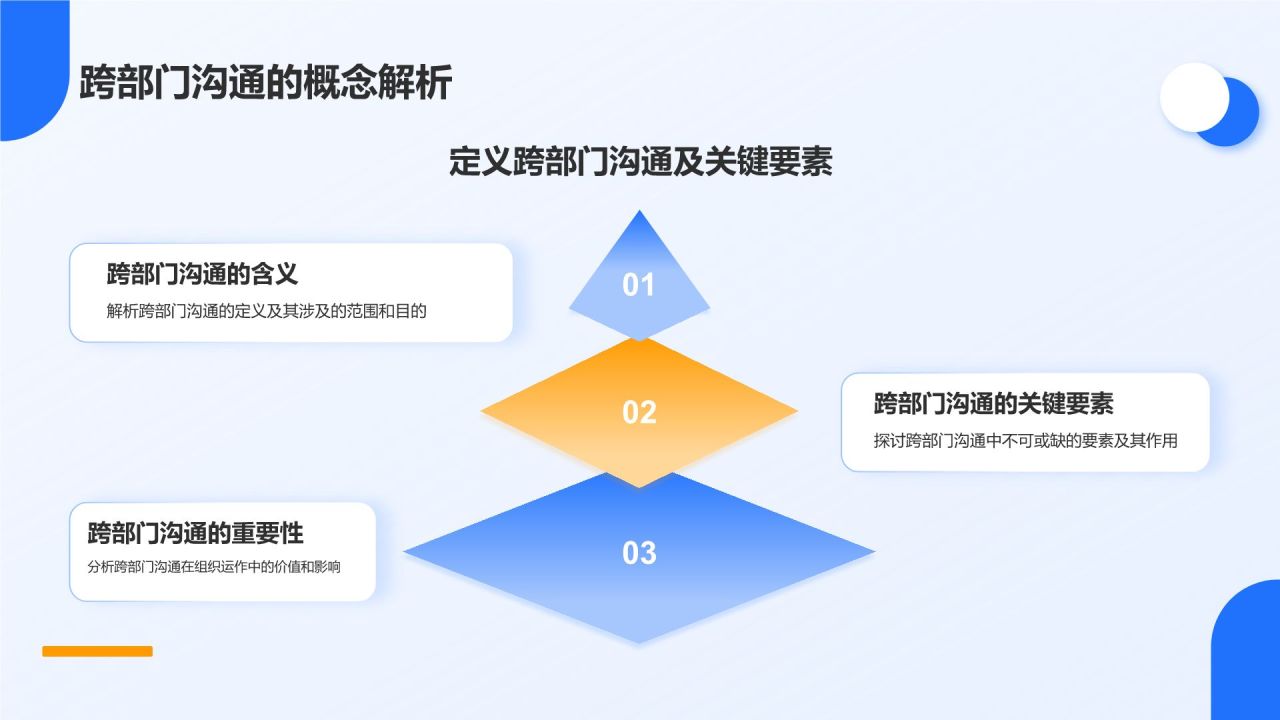 跨部门沟通的概念解析

定义跨部门沟通及关键要素

跨部门沟通的含义
解析跨部门沟通的定义及其涉及的范围和目的

01

02

跨部门沟通的关键要素
探讨跨部门沟通中不可或缺的要素及其作用

跨部门沟通的重要性
分析跨部门沟通在组织运作中的价值和影响

03